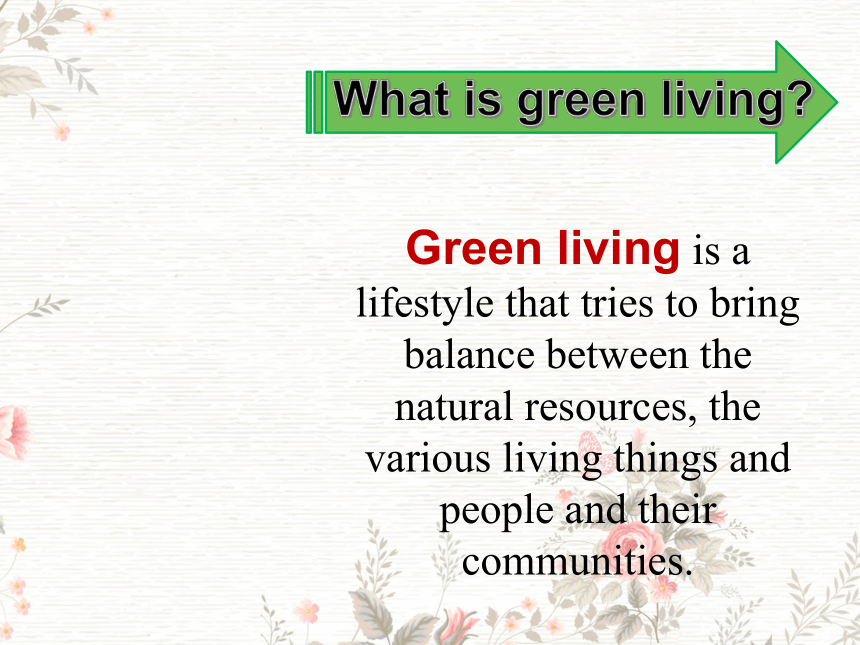 What is green living?

Green living is a lifestyle that tries to bring balance between the natural resources, the various living things and people and their communities.